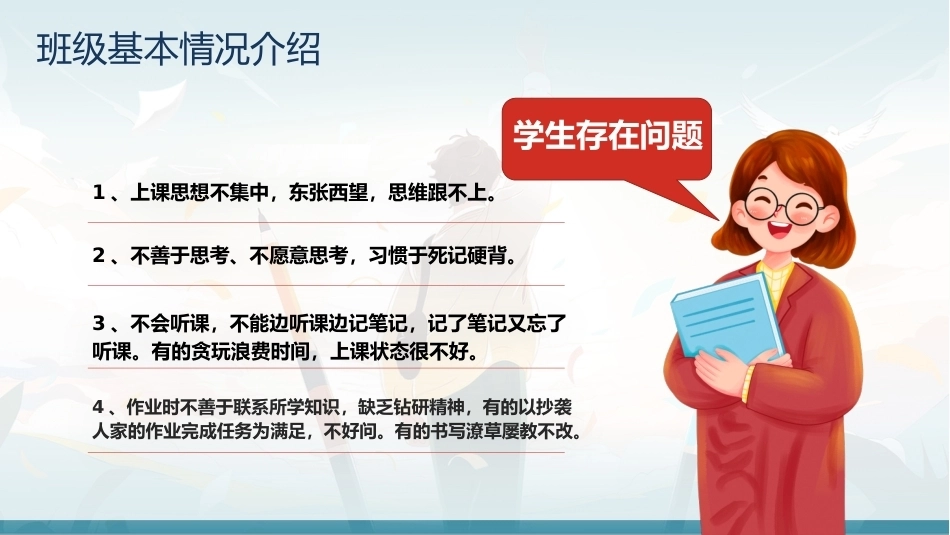 班级基本情况介绍

学生存在问题

1、上课思想不集中，东张西望，思维跟不上。

2、不善于思考、不愿意思考，习惯于死记硬背。

3、不会听课，不能边听课边记笔记，记了笔记又忘了听课。有的贪玩浪费时间，上课状态很不好。

4、作业时不善于联系所学知识，缺乏钻研精神，有的以抄袭人家的作业完成任务为满足，不好问。有的书写潦草屡教不改。